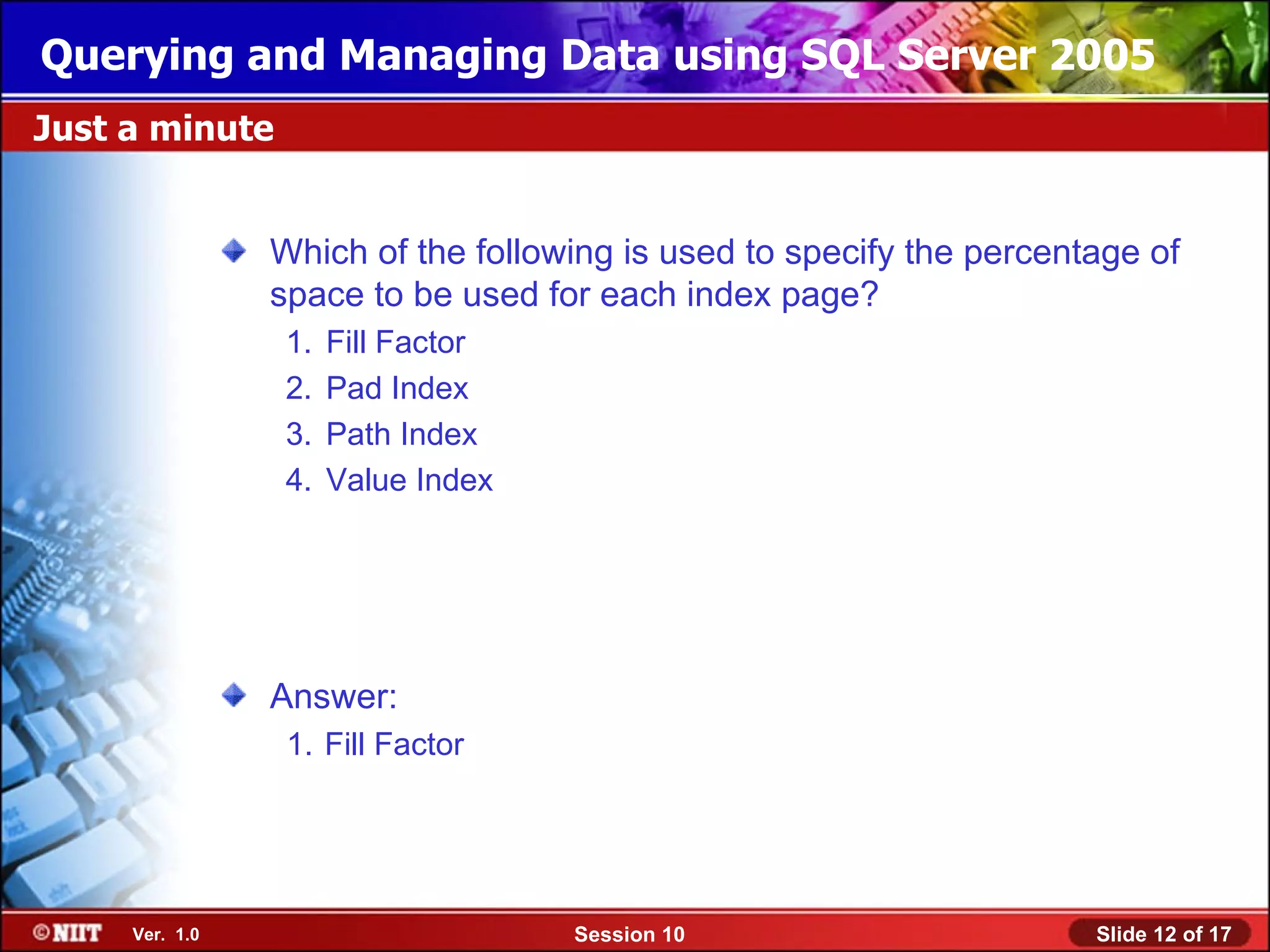 Querying and Managing Data using SQL Server 2005

Just a minute

Which of the following is used to specify the percentage of space to be used for each index page?

1. Fill Factor
2. Pad Index
3. Path Index
4. Value Index

Answer:

1. Fill Factor

©NIIT Ver. 1.0 Session 10 Slide 12 of 17